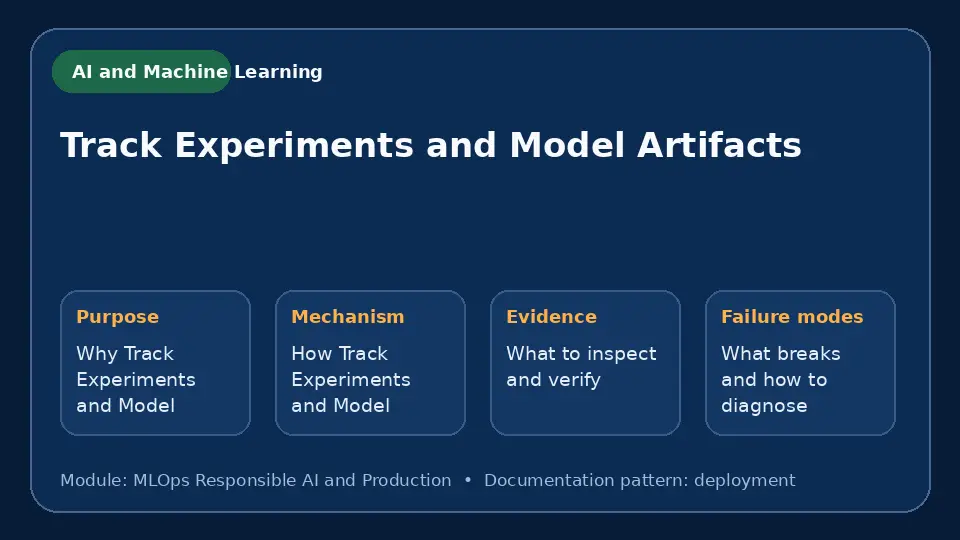 AI and Machine Learning

Track Experiments and Model Artifacts

Purpose

Why Track Experiments and Model

Mechanism

How Track Experiments and Model

Evidence

What to inspect and verify

Failure modes

What breaks and how to diagnose

Module: MLOps Responsible AI and Production • Documentation pattern: deployment